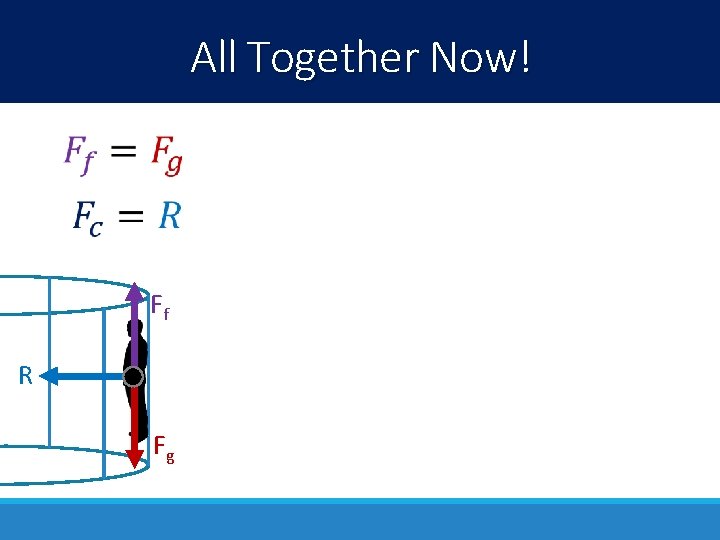 All Together Now!

$F_f = F_g$

$F_c = R$

$F_f$

R

$F_g$